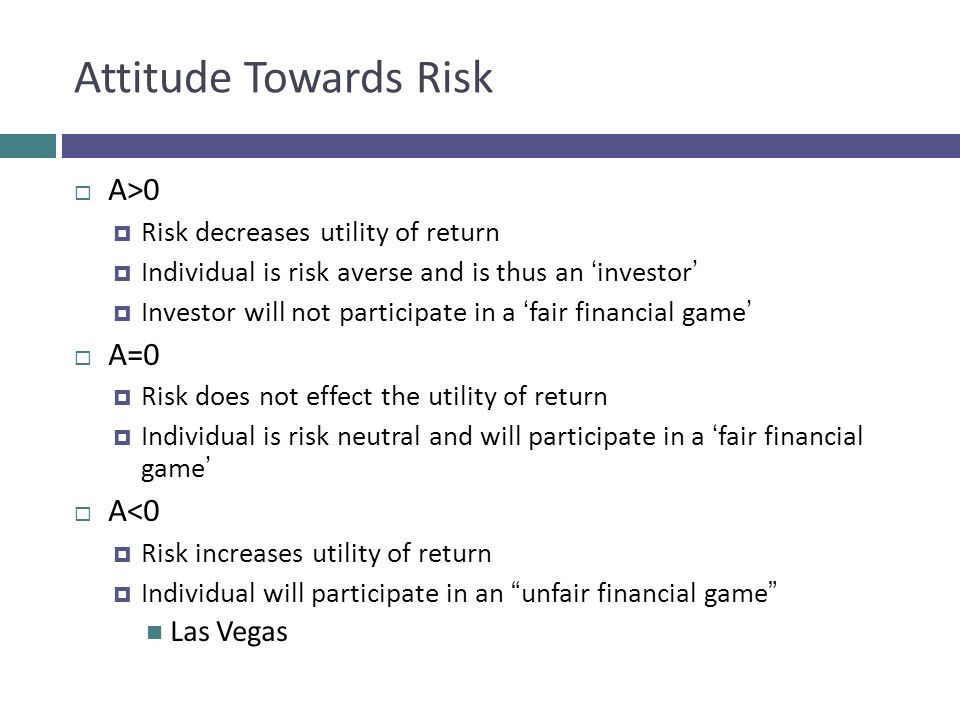 Attitude Towards Risk

A>0

Risk decreases utility of return

Individual is risk averse and is thus an ‘investor’

Investor will not participate in a ‘fair financial game’

A=0

Risk does not effect the utility of return

Individual is risk neutral and will participate in a ‘fair financial game’

A<0

Risk increases utility of return

Individual will participate in an “unfair financial game”

Las Vegas